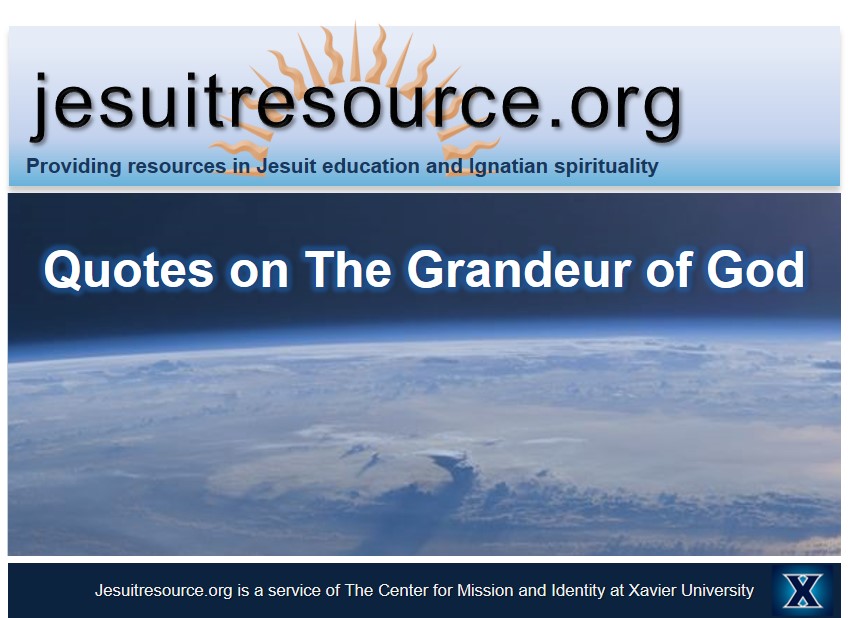 jesuitresource.org

Providing resources in Jesuit education and Ignatian spirituality

Quotes on The Grandeur of God

Jesuitresource.org is a service of The Center for Mission and Identity at Xavier University

X